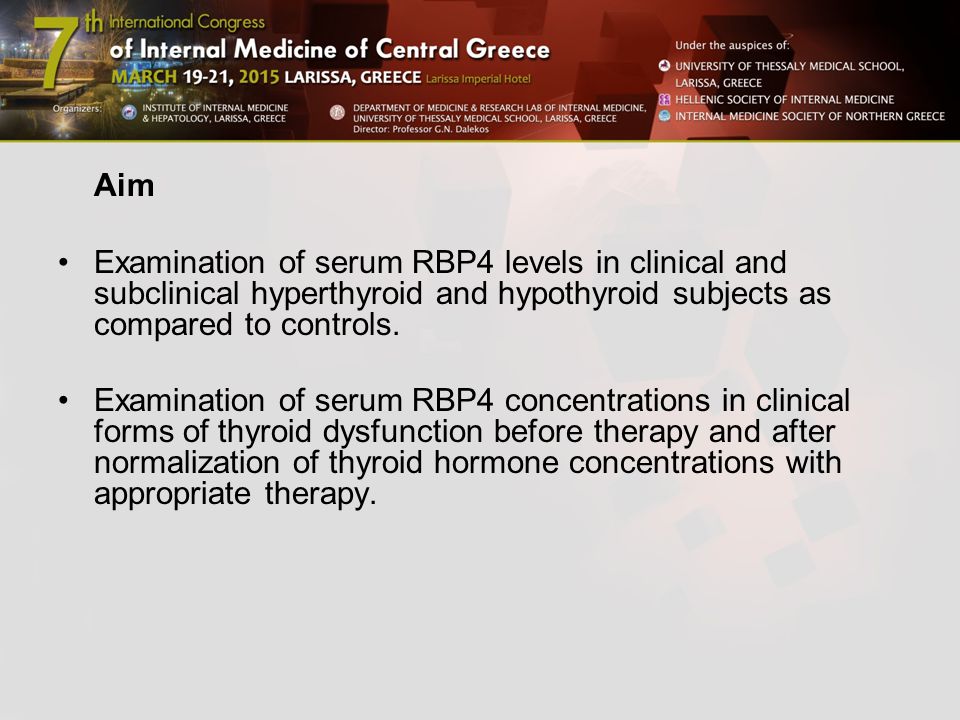 7th International Congress of Internal Medicine of Central Greece
MARCH 19-21, 2015 LARISSA, GREECE Larissa Imperial Hotel

Organizers: INSTITUTE OF INTERNAL MEDICINE & HEPATOLOGY, LARISSA, GREECE

DEPARTMENT OF MEDICINE & RESEARCH LAB OF INTERNAL MEDICINE, UNIVERSITY OF THESSALY MEDICAL SCHOOL, LARISSA, GREECE
Director: Professor G.N. Dalekos

Under the auspices of:
UNIVERSITY OF THESSALY MEDICAL SCHOOL, LARISSA, GREECE
HELLENIC SOCIETY OF INTERNAL MEDICINE
INTERNAL MEDICINE SOCIETY OF NORTHERN GREECE

Aim

• Examination of serum RBP4 levels in clinical and subclinical hyperthyroid and hypothyroid subjects as compared to controls.

• Examination of serum RBP4 concentrations in clinical forms of thyroid dysfunction before therapy and after normalization of thyroid hormone concentrations with appropriate therapy.